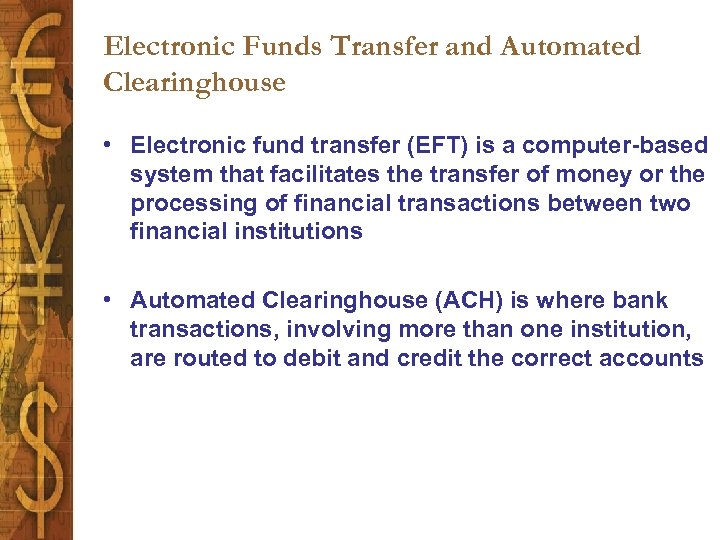 Electronic Funds Transfer and Automated Clearinghouse

• Electronic fund transfer (EFT) is a computer-based system that facilitates the transfer of money or the processing of financial transactions between two financial institutions

• Automated Clearinghouse (ACH) is where bank transactions, involving more than one institution, are routed to debit and credit the correct accounts